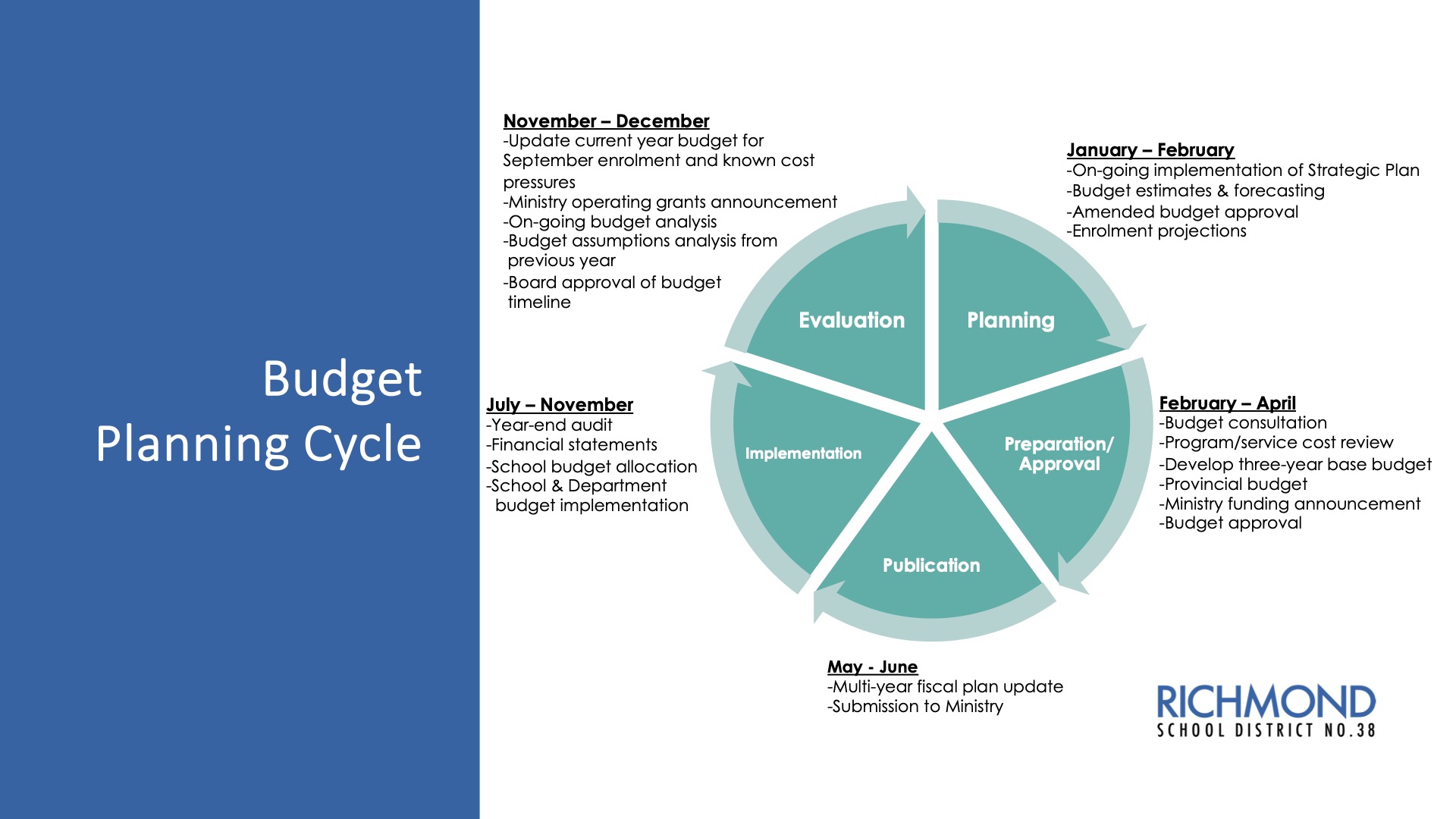 Budget Planning Cycle

November – December
-Update current year budget for September enrolment and known cost pressures
-Ministry operating grants announcement
-On-going budget analysis
-Budget assumptions analysis from previous year
-Board approval of budget timeline

January – February
-On-going implementation of Strategic Plan
-Budget estimates & forecasting
-Amended budget approval
-Enrolment projections

Evaluation

Planning

Implementation

Preparation/ Approval

Publication

July – November
-Year-end audit
-Financial statements
-School budget allocation
-School & Department budget implementation

February – April
-Budget consultation
-Program/service cost review
-Develop three-year base budget
-Provincial budget
-Ministry funding announcement
-Budget approval

May - June
-Multi-year fiscal plan update
-Submission to Ministry

RICHMOND
SCHOOL DISTRICT NO.38